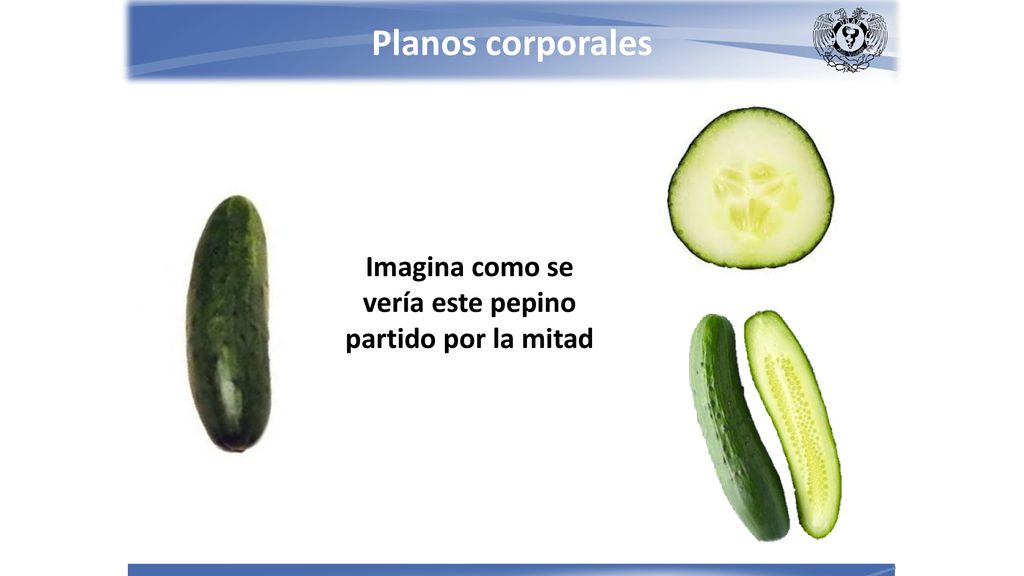 Planos corporales

Imagina como se vería este pepino partido por la mitad